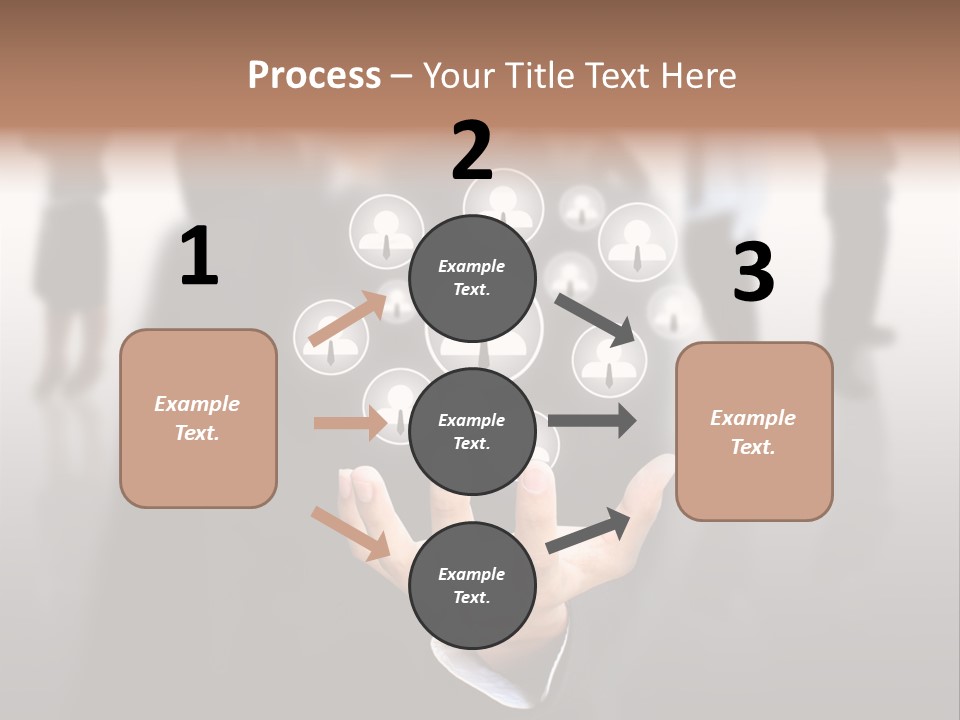 Process – Your Title Text Here

1

Example Text.

2

Example Text.

Example Text.

Example Text.

3

Example Text.